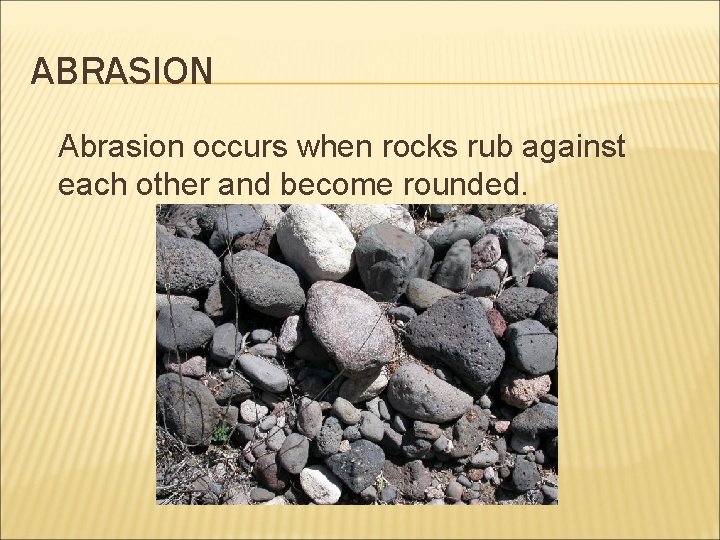 ABRASION

Abrasion occurs when rocks rub against each other and become rounded.